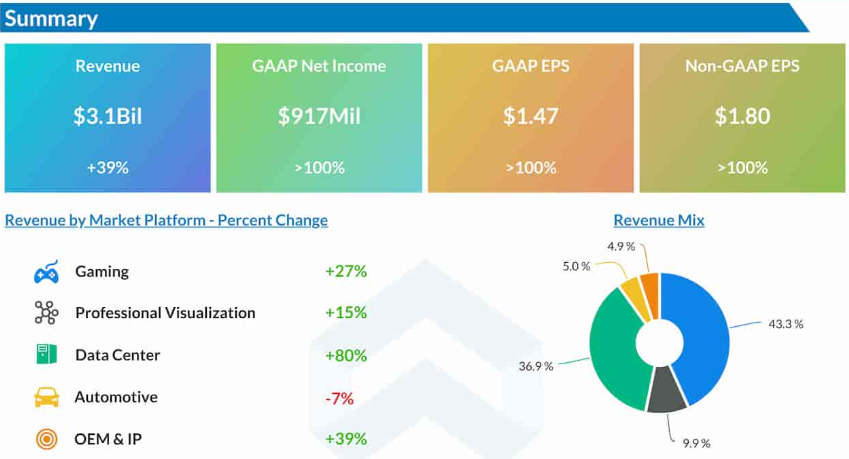 Summary

Revenue
$3.1Bil
+39%

GAAP Net Income
$917Mil
>100%

GAAP EPS
$1.47
>100%

Non-GAAP EPS
$1.80
>100%

Revenue by Market Platform - Percent Change

Gaming +27%
Professional Visualization +15%
Data Center +80%
Automotive -7%
OEM & IP +39%

Revenue Mix

4.9 %
5.0 %
43.3 %
36.9 %
9.9 %